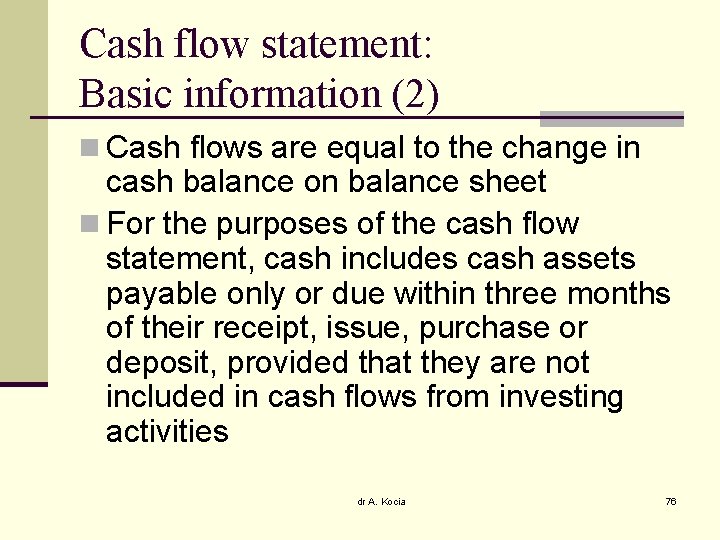 Cash flow statement:
Basic information (2)

Cash flows are equal to the change in cash balance on balance sheet

For the purposes of the cash flow statement, cash includes cash assets payable only or due within three months of their receipt, issue, purchase or deposit, provided that they are not included in cash flows from investing activities

dr A. Kocia

76